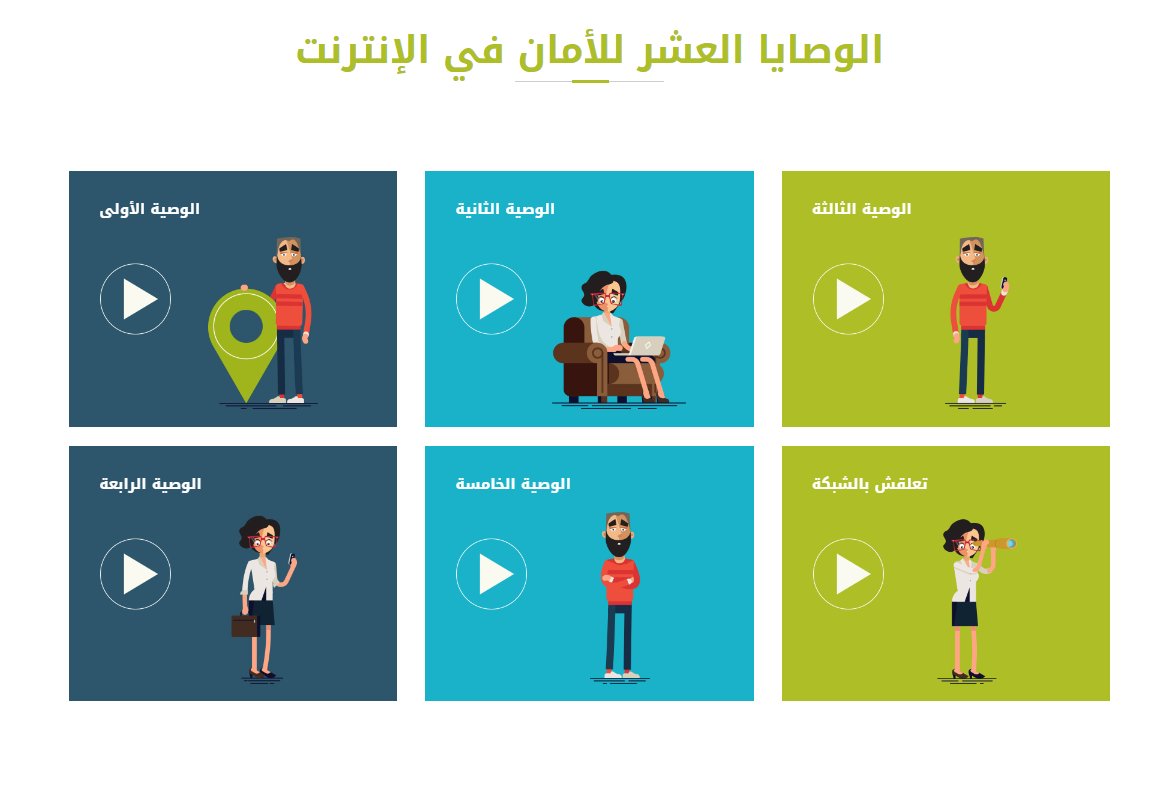 الوصايا العشر للأمان في الإنترنت

الوصية الثالثة

الوصية الثانية

الوصية الأولى

تعلقش بالشبكة

الوصية الخامسة

الوصية الرابعة